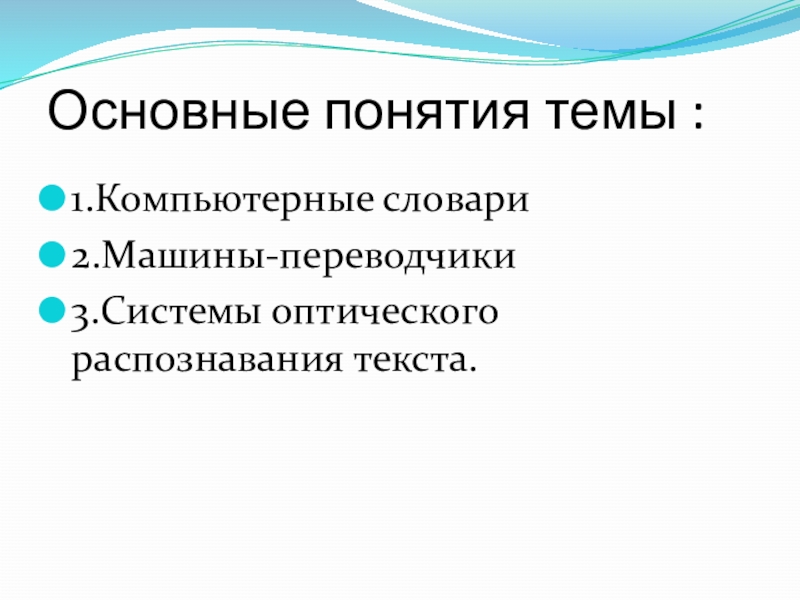 Основные понятия темы :

1.Компьютерные словари

2.Машины-переводчики

3.Системы оптического распознавания текста.